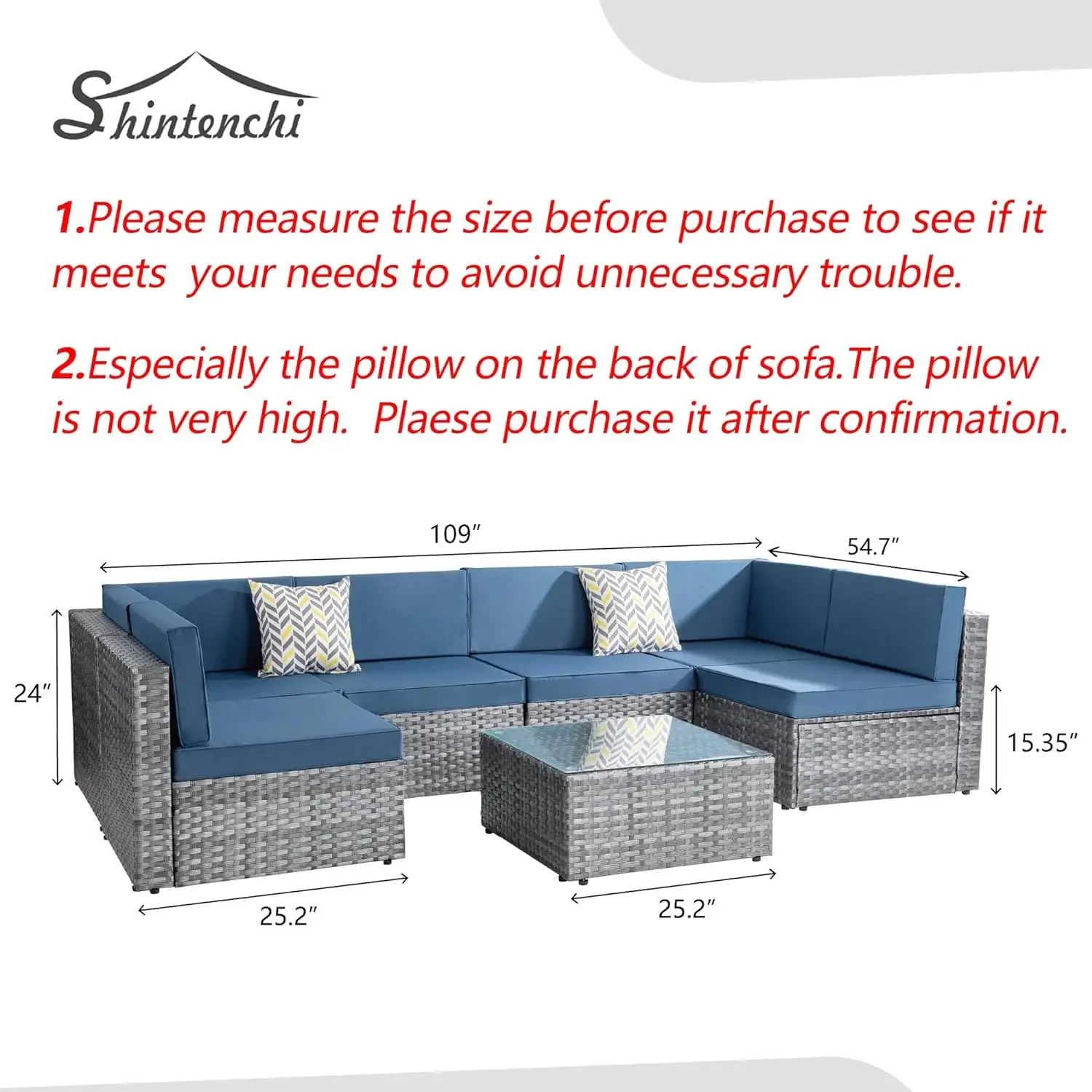 Shintenchi

1.Please measure the size before purchase to see if it meets your needs to avoid unnecessary trouble.

2.Especially the pillow on the back of sofa.The pillow is not very high. Plaese purchase it after confirmation.

109″
54.7″
24″
15.35″
25.2″
25.2″